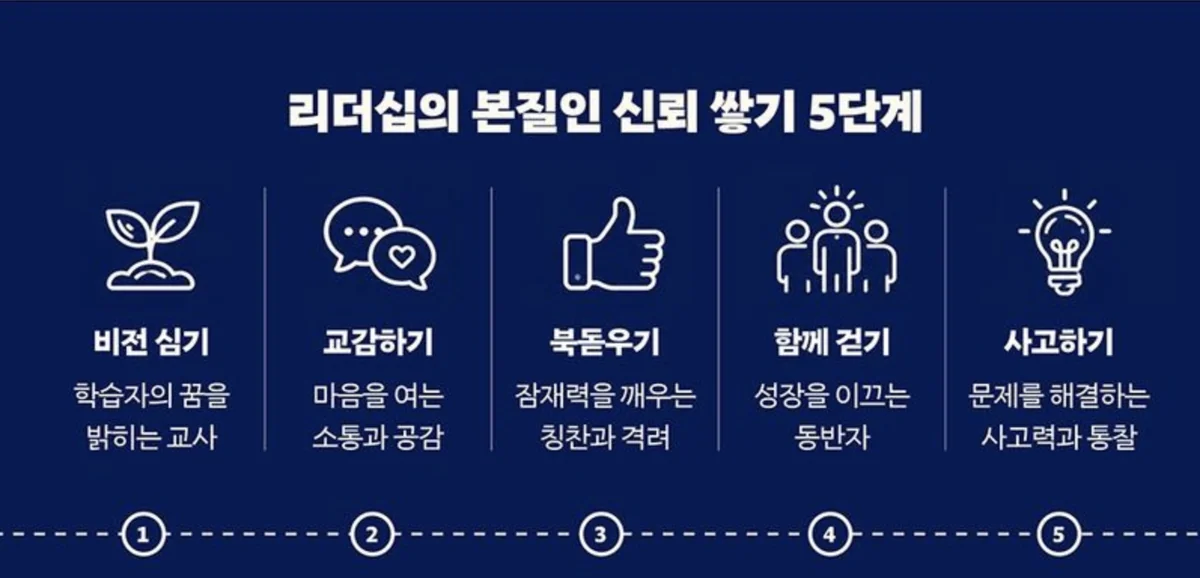 리더십의 본질인 신뢰 쌓기 5단계

비전 심기
학습자의 꿈을 밝히는 교사

교감하기
마음을 여는 소통과 공감

북돋우기
잠재력을 깨우는 칭찬과 격려

함께 걷기
성장을 이끄는 동반자

사고하기
문제를 해결하는 사고력과 통찰

1 2 3 4 5